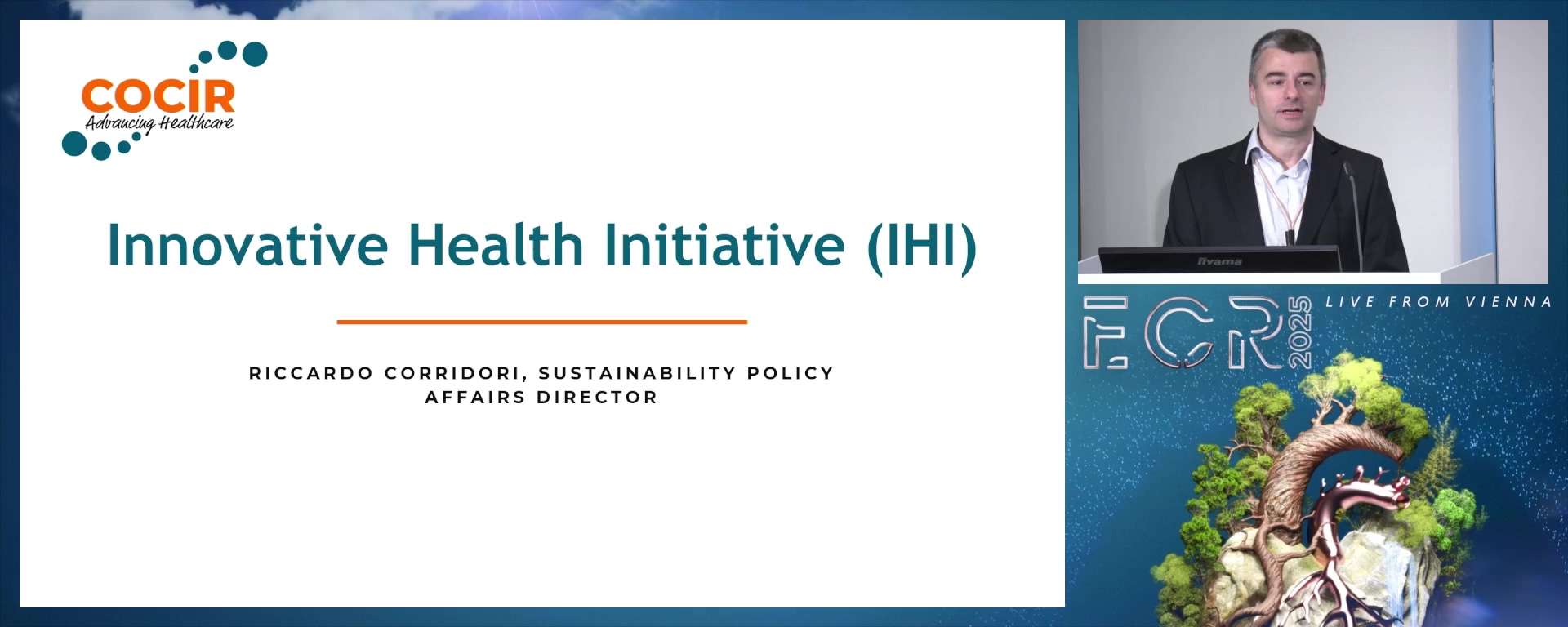 COCIR
Advancing Healthcare

Innovative Health Initiative (IHI)

RICCARDO CORRIDORI, SUSTAINABILITY POLICY AFFAIRS DIRECTOR

iiyama

ECR 2025

LIVE FROM VIENNA